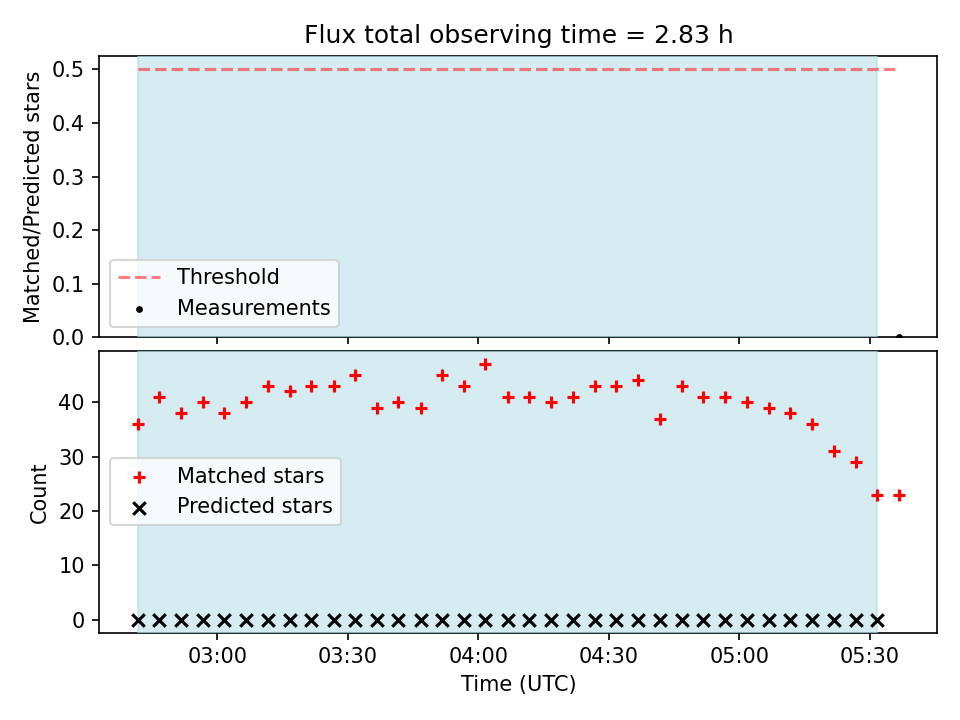 Flux total observing time = 2.83 h

Matched/Predicted stars

0.5
0.4
0.3
0.2
0.1
0.0

Threshold
Measurements

Count

40
30
20
10
0

Matched stars
Predicted stars

03:00
03:30
04:00
04:30
05:00
05:30

Time (UTC)